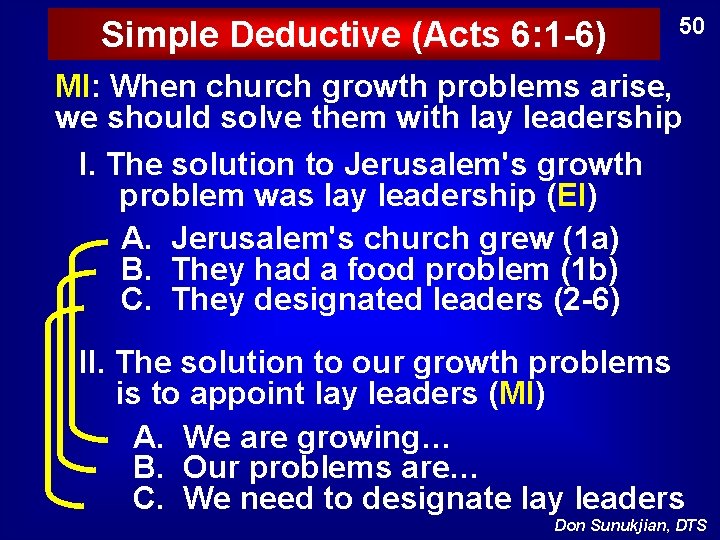 Simple Deductive (Acts 6:1-6)

50

MI: When church growth problems arise, we should solve them with lay leadership

I. The solution to Jerusalem's growth problem was lay leadership (EI)

A. Jerusalem's church grew (1a)
B. They had a food problem (1b)
C. They designated leaders (2-6)

II. The solution to our growth problems is to appoint lay leaders (MI)

A. We are growing…
B. Our problems are…
C. We need to designate lay leaders

Don Sunukjian, DTS